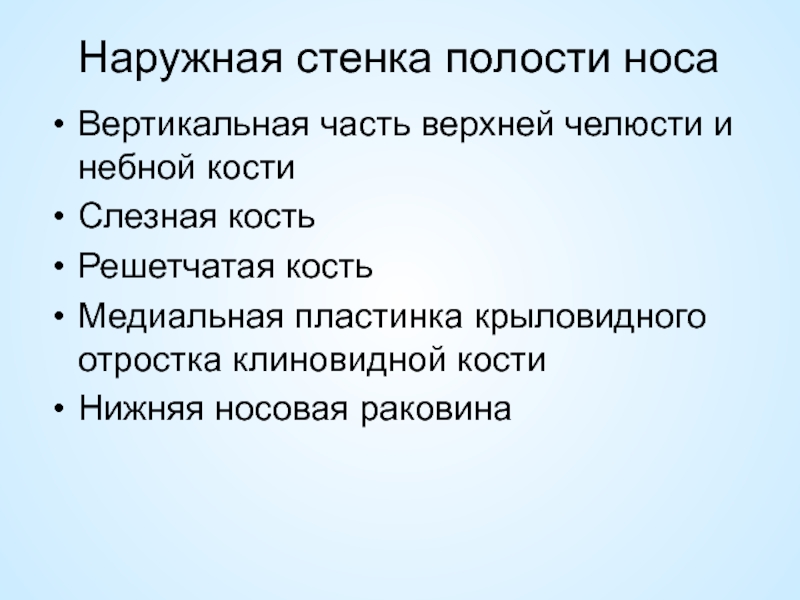 Наружная стенка полости носа

• Вертикальная часть верхней челюсти и небной кости
• Слезная кость
• Решетчатая кость
• Медиальная пластинка крыловидного отростка клиновидной кости
• Нижняя носовая раковина